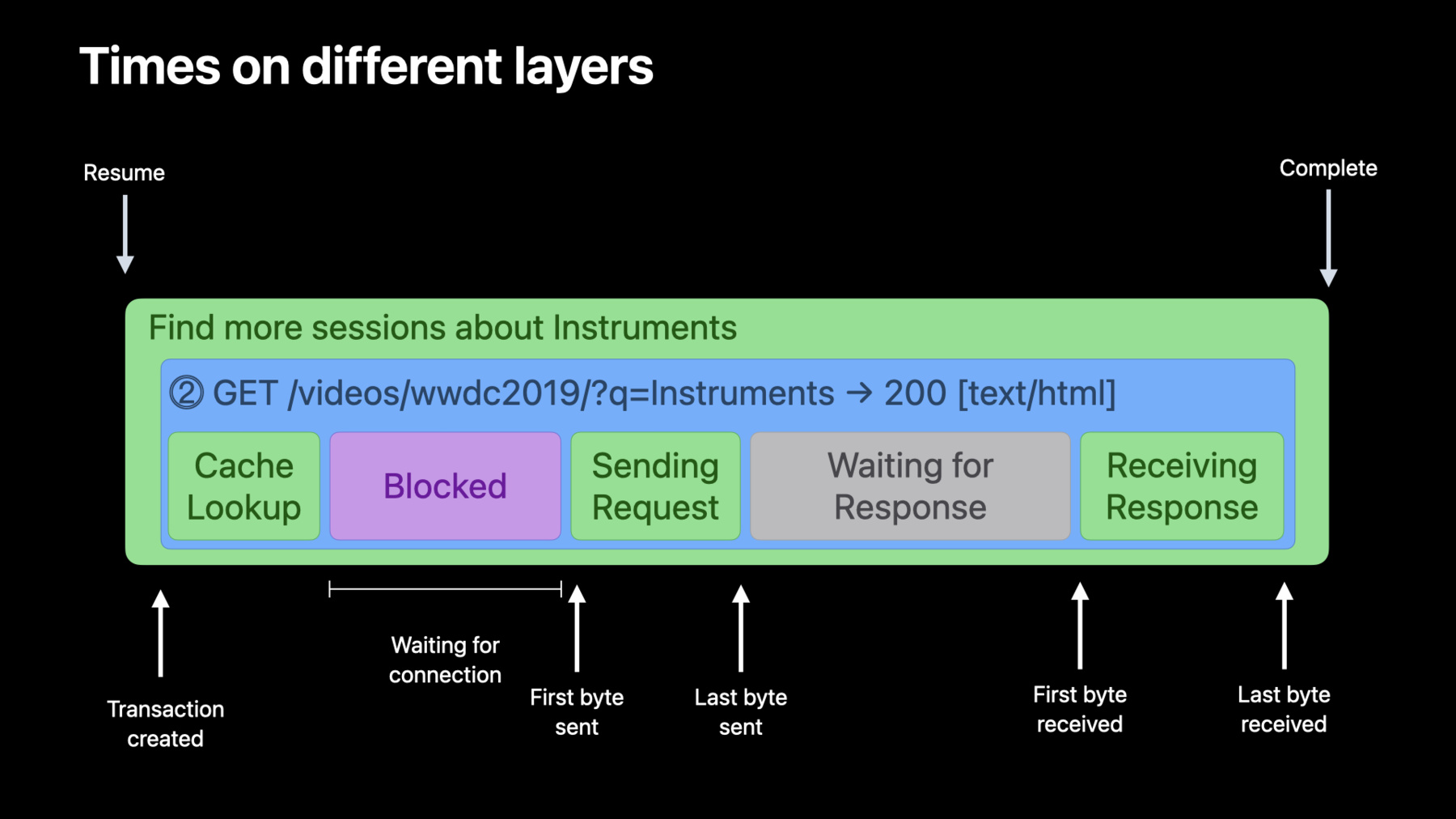 Times on different layers

Resume

Complete

Find more sessions about Instruments

② GET /videos/wwdc2019/?q=Instruments → 200 [text/html]

Cache Lookup

Blocked

Sending Request

Waiting for Response

Receiving Response

Transaction created

Waiting for connection

First byte sent

Last byte sent

First byte received

Last byte received